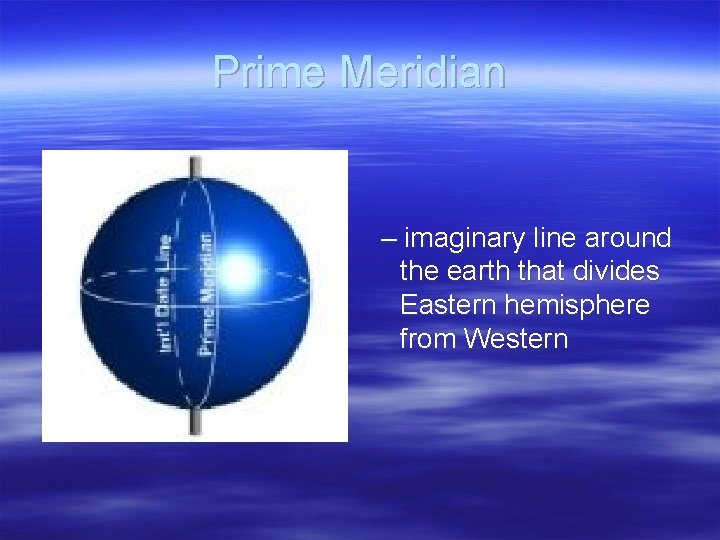 Prime Meridian

Int'l Date Line
Prime Meridian

– imaginary line around the earth that divides Eastern hemisphere from Western